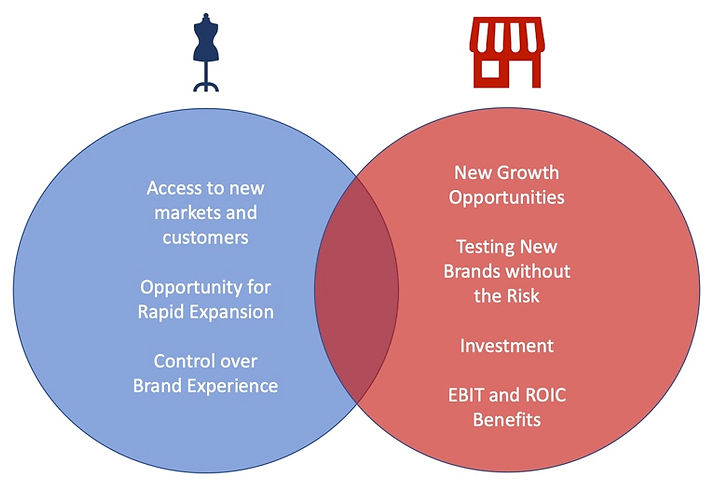 Access to new markets and customers

Opportunity for Rapid Expansion

Control over Brand Experience

New Growth Opportunities

Testing New Brands without the Risk

Investment

EBIT and ROIC Benefits